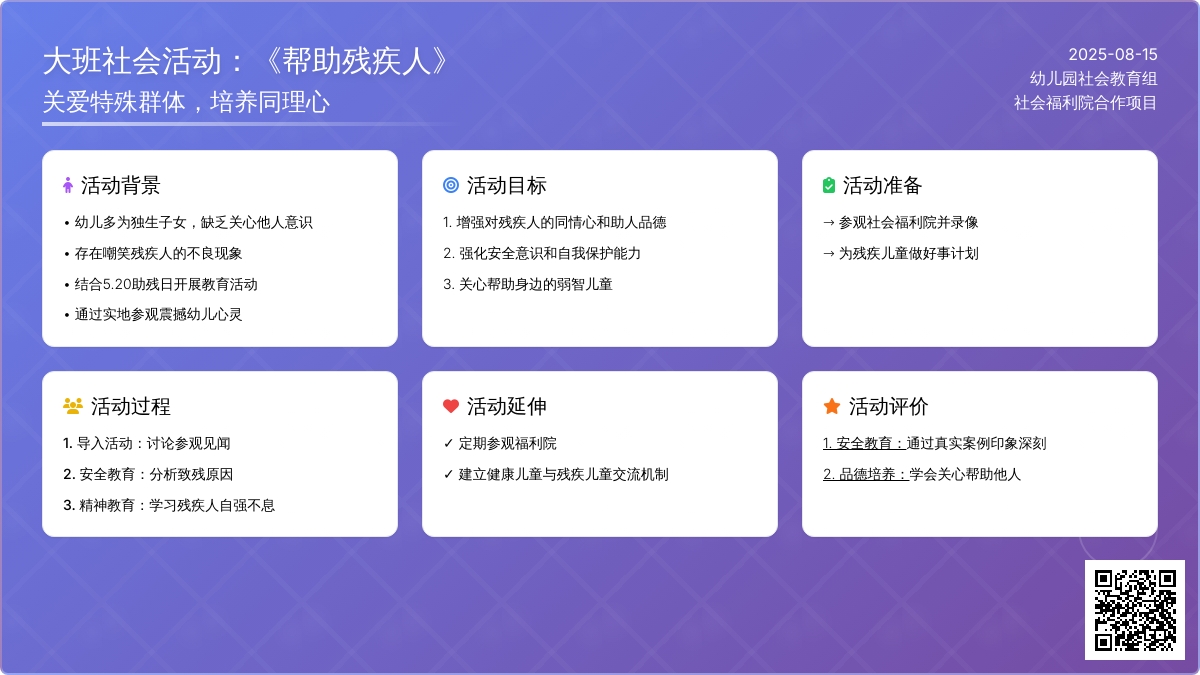 大班社会活动：《帮助残疾人》
关爱特殊群体，培养同理心

2025-08-15
幼儿园社会教育组
社会福利院合作项目

活动背景
• 幼儿多为独生子女，缺乏关心他人意识
• 存在嘲笑残疾人的不良现象
• 结合5.20助残日开展教育活动
• 通过实地参观震撼幼儿心灵

活动目标
1. 增强对残疾人的同情心和助人品德
2. 强化安全意识和自我保护能力
3. 关心帮助身边的弱智儿童

活动准备
→ 参观社会福利院并录像
→ 为残疾儿童做好事计划

活动过程
1. 导入活动：讨论参观见闻
2. 安全教育：分析致残原因
3. 精神教育：学习残疾人自强不息

活动延伸
✓ 定期参观福利院
✓ 建立健康儿童与残疾儿童交流机制

活动评价
1. 安全教育：通过真实案例印象深刻
2. 品德培养：学会关心帮助他人